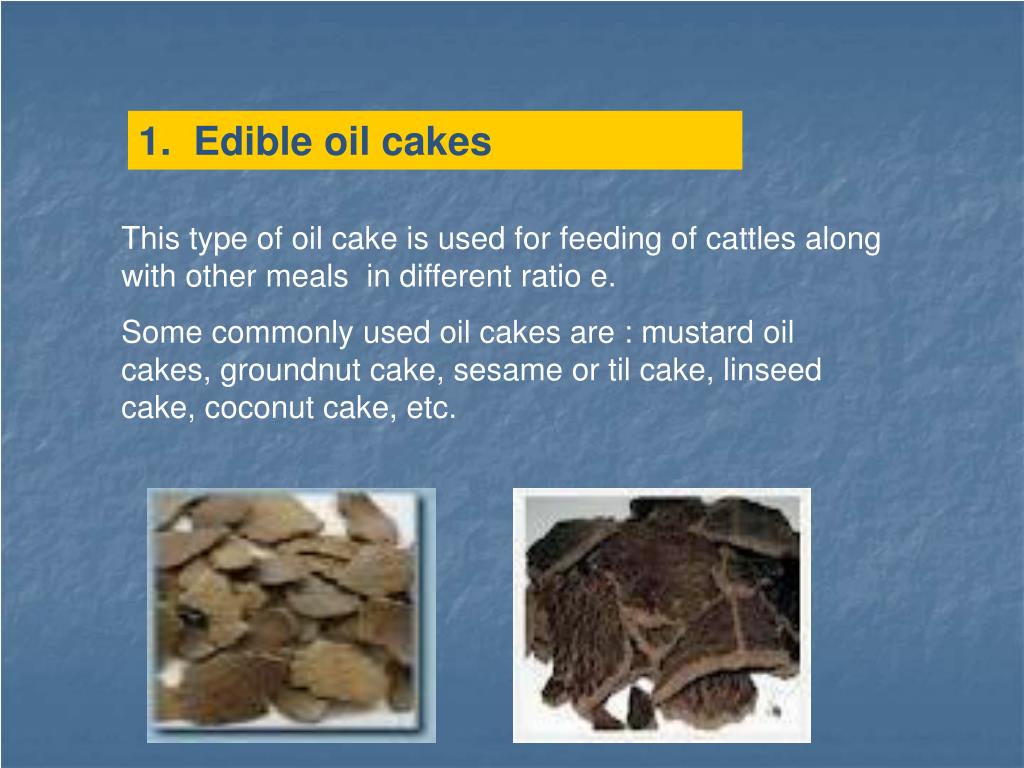 1. Edible oil cakes

This type of oil cake is used for feeding of cattles along with other meals in different ratio e.

Some commonly used oil cakes are : mustard oil cakes, groundnut cake, sesame or til cake, linseed cake, coconut cake, etc.